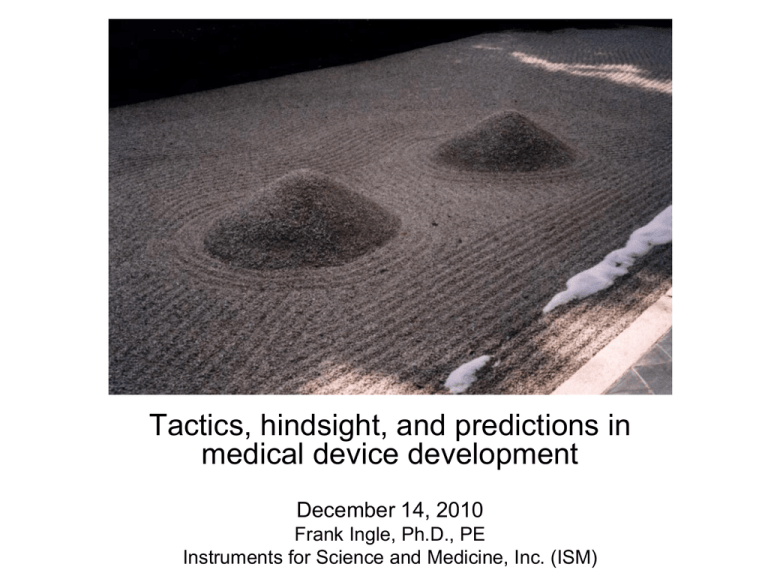 Tactics, hindsight, and predictions in medical device development

December 14, 2010
Frank Ingle, Ph.D., PE
Instruments for Science and Medicine, Inc. (ISM)